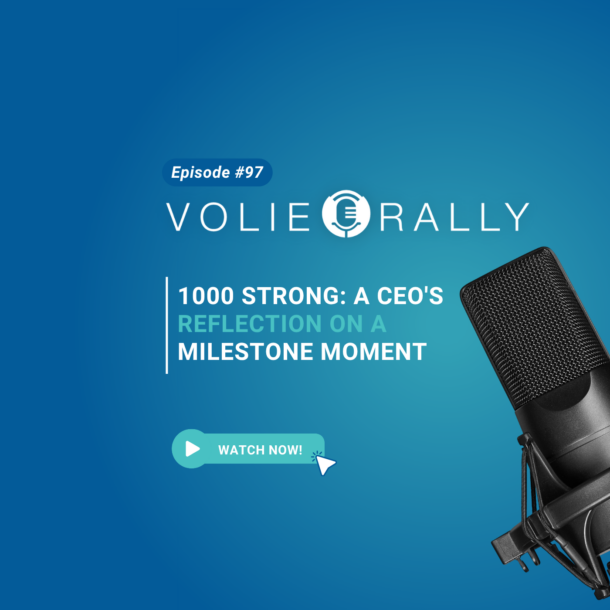 Episode #97

VOLIE RALLY

1000 STRONG: A CEO'S REFLECTION ON A MILESTONE MOMENT

WATCH NOW!